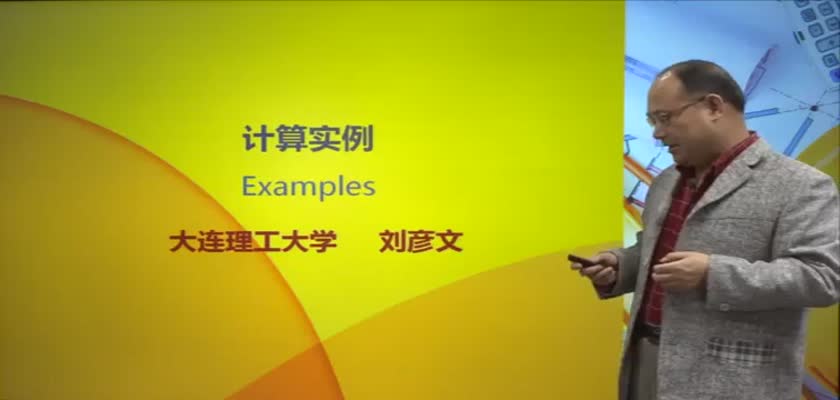 计算实例

Examples

大连理工大学　　刘彦文